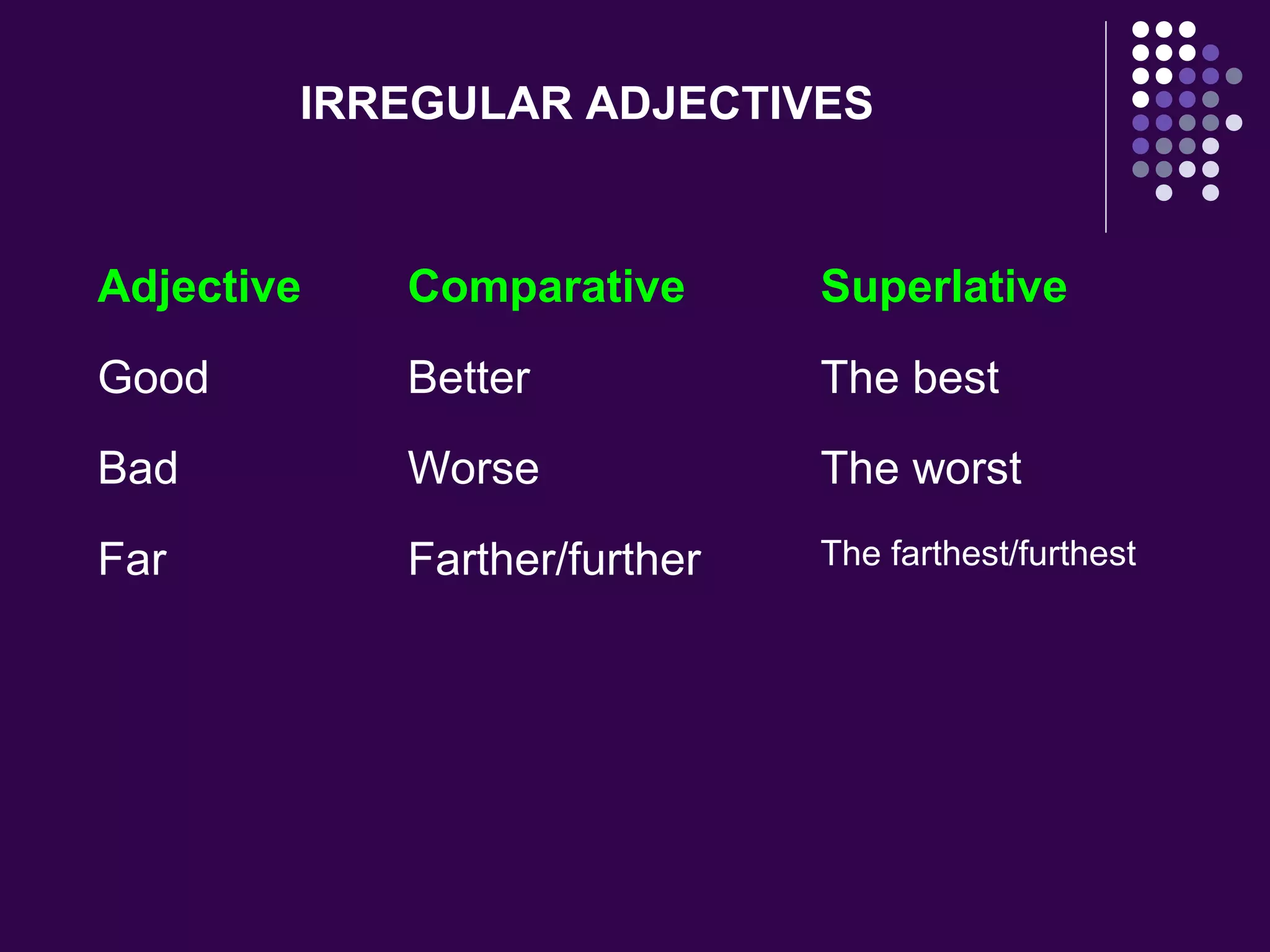 IRREGULAR ADJECTIVES

| Adjective | Comparative | Superlative |
|---|---|---|
| Good | Better | The best |
| Bad | Worse | The worst |
| Far | Farther/further | The farthest/furthest |